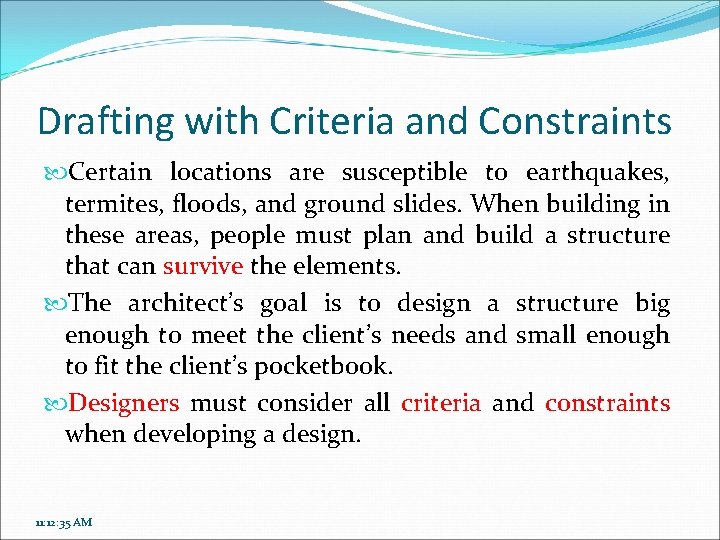 Drafting with Criteria and Constraints

Certain locations are susceptible to earthquakes, termites, floods, and ground slides. When building in these areas, people must plan and build a structure that can survive the elements.

The architect's goal is to design a structure big enough to meet the client's needs and small enough to fit the client's pocketbook.

Designers must consider all criteria and constraints when developing a design.

11:12:35 AM